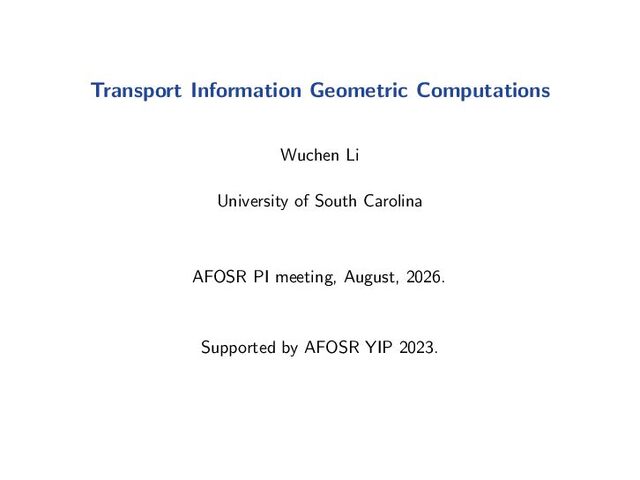 Transport Information Geometric Computations

Wuchen Li

University of South Carolina

AFOSR PI meeting, August, 2026.

Supported by AFOSR YIP 2023.